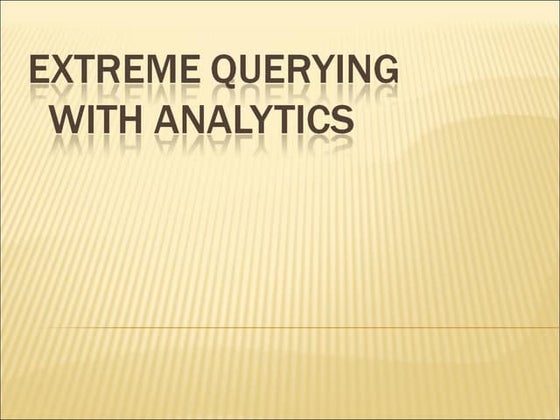 EXTREME QUERYING WITH ANALYTICS